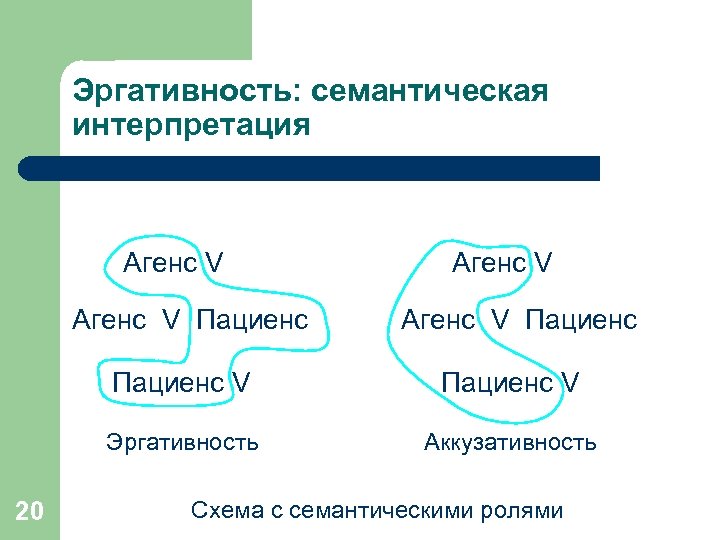 Эргативность: семантическая интерпретация

Агенс V
Агенс V Пациенс
Пациенс V

Эргативность

Агенс V
Агенс V Пациенс
Пациенс V

Аккузативность

20

Схема с семантическими ролями